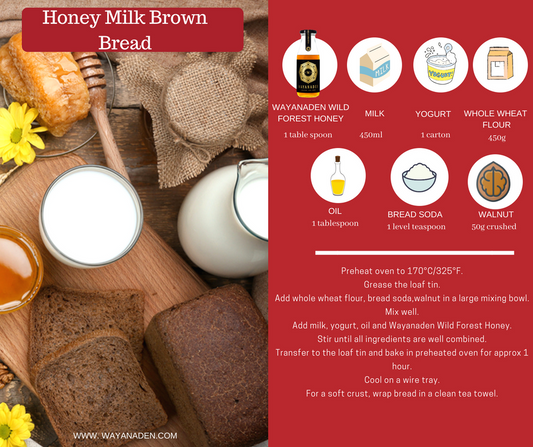 Honey Milk Brown Bread

WAYANADEN

MILK

YOGURT

WAYANADEN WILD FOREST HONEY
1 table spoon

MILK
450ml

YOGURT
1 carton

WHOLE WHEAT FLOUR
450g

OIL
1 tablespoon

BREAD SODA
1 level teaspoon

WALNUT
50g crushed

Preheat oven to 170°C/325°F.
Grease the loaf tin.
Add whole wheat flour, bread soda,walnut in a large mixing bowl.
Mix well.
Add milk, yogurt, oil and Wayanaden Wild Forest Honey.
Stir until all ingredients are well combined.
Transfer to the loaf tin and bake in preheated oven for approx 1 hour.
Cool on a wire tray.
For a soft crust, wrap bread in a clean tea towel.

WWW. WAYANADEN.COM